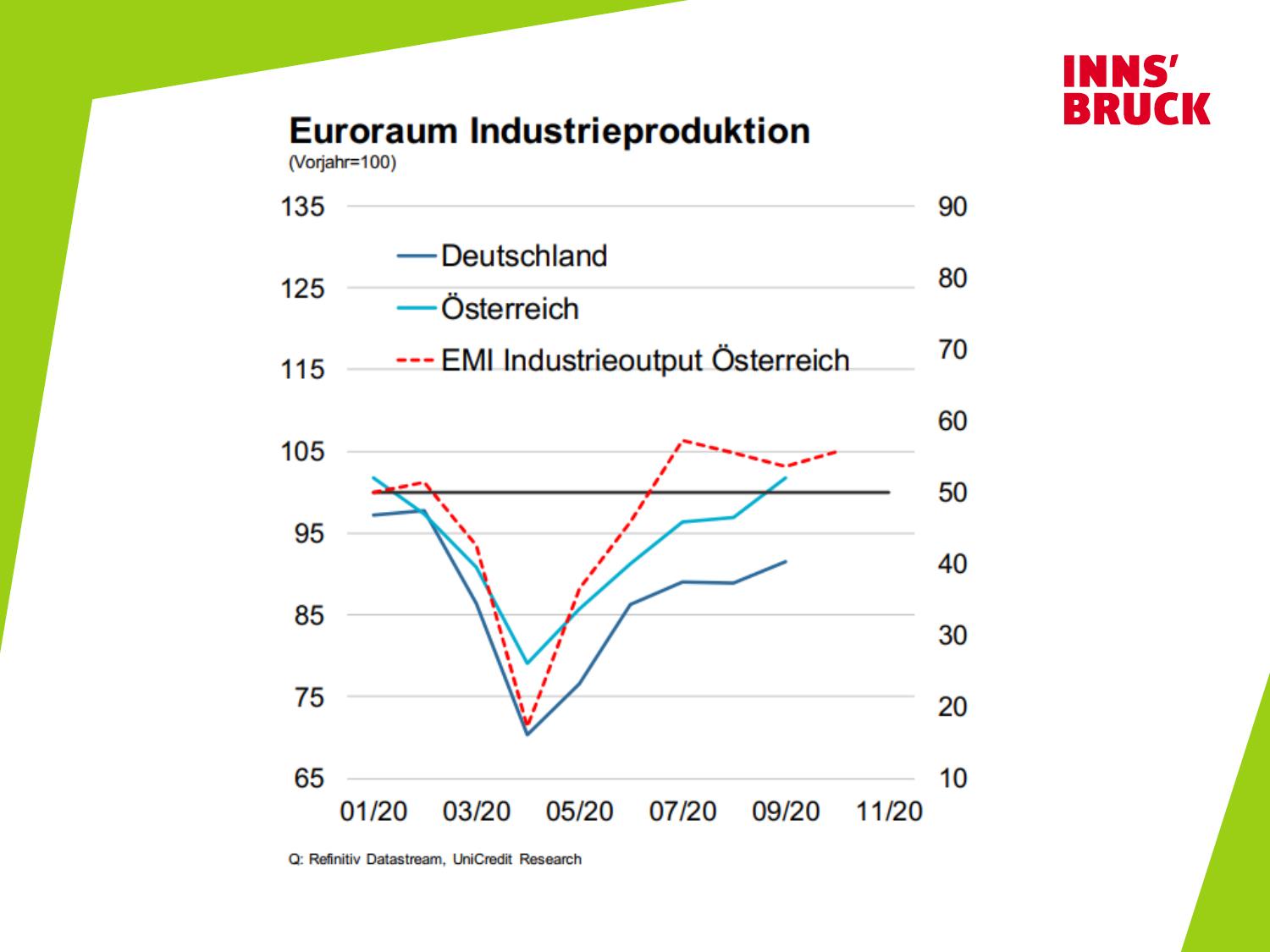 INNS'
BRUCK

Euroraum Industrieproduktion
(Vorjahr=100)

135
125
115
105
95
85
75
65

90
80
70
60
50
40
30
20
10

Deutschland
Österreich
EMI Industrieoutput Österreich

01/20
03/20
05/20
07/20
09/20
11/20

Q: Refinitiv Datastream, UniCredit Research